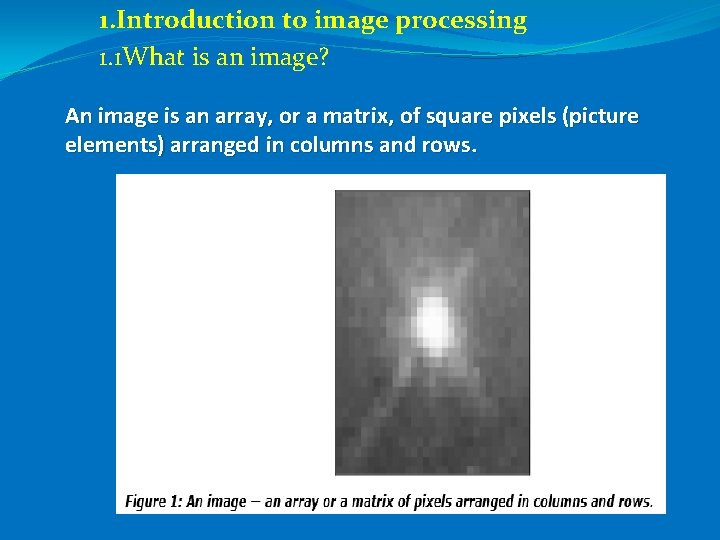 1.Introduction to image processing
1.1What is an image?

An image is an array, or a matrix, of square pixels (picture elements) arranged in columns and rows.

Figure 1: An image – an array or a matrix of pixels arranged in columns and rows.